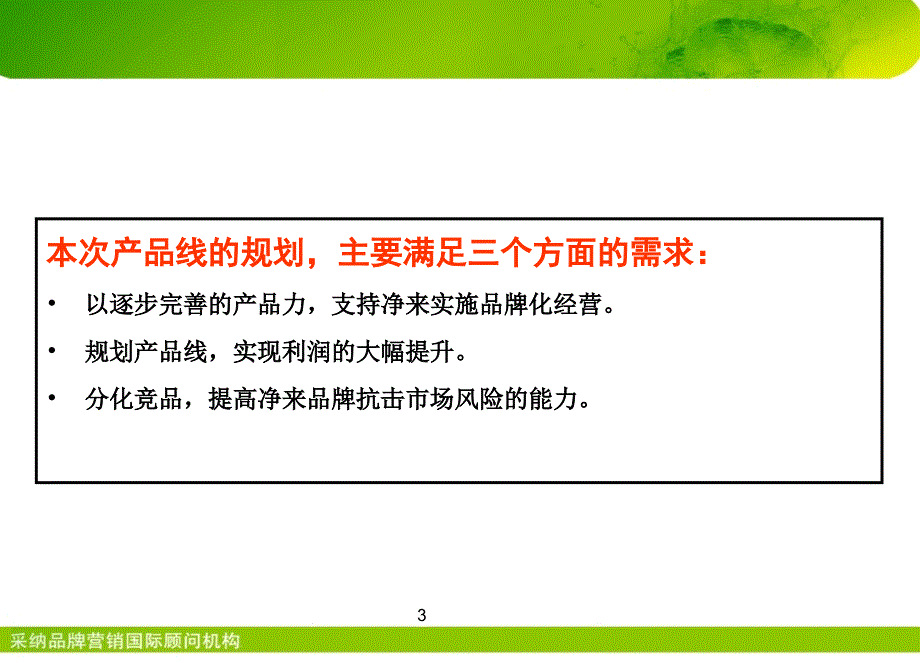 本次产品线的规划，主要满足三个方面的需求：

• 以逐步完善的产品力，支持净来实施品牌化经营。

• 规划产品线，实现利润的大幅提升。

• 分化竞品，提高净来品牌抗击市场风险的能力。

3

采纳品牌营销国际顾问机构